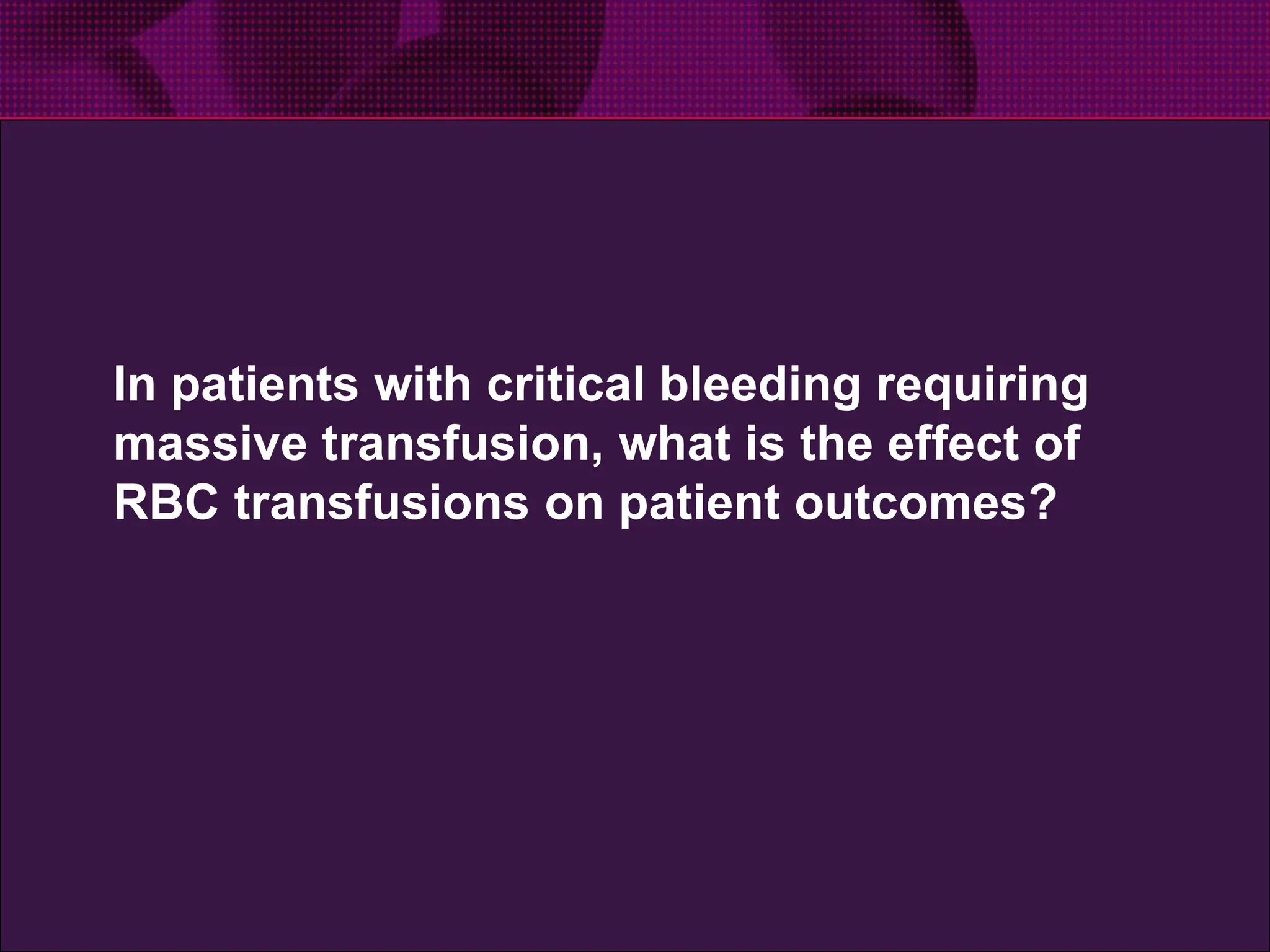 In patients with critical bleeding requiring massive transfusion, what is the effect of RBC transfusions on patient outcomes?